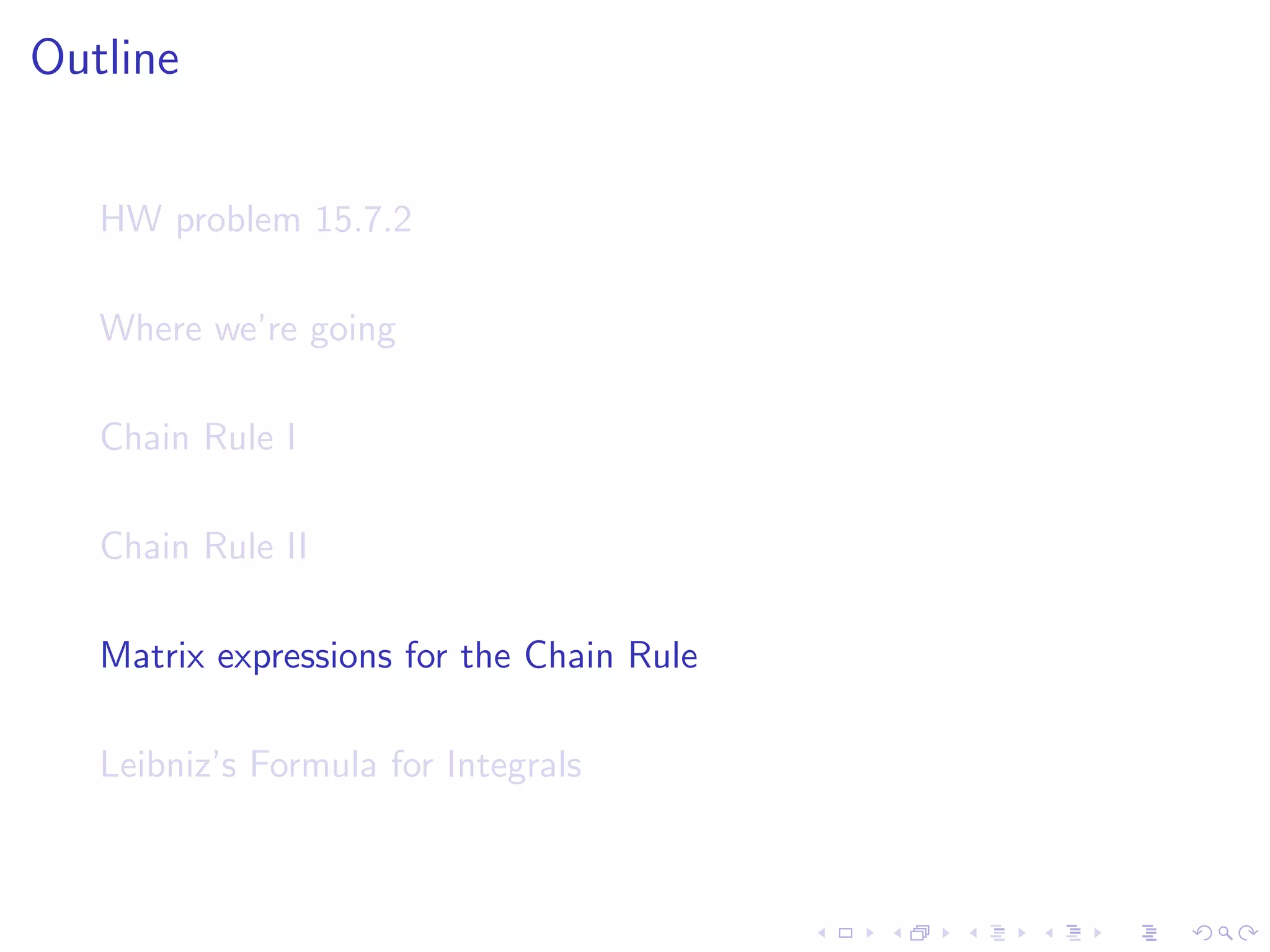 Outline

HW problem 15.7.2

Where we're going

Chain Rule I

Chain Rule II

Matrix expressions for the Chain Rule

Leibniz's Formula for Integrals